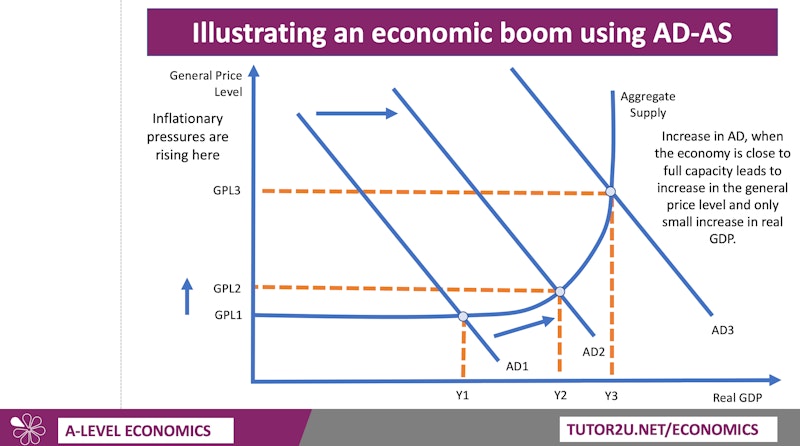 Illustrating an economic boom using AD-AS

General Price Level

Inflationary pressures are rising here

Aggregate Supply

Increase in AD, when the economy is close to full capacity leads to increase in the general price level and only small increase in real GDP.

GPL3

GPL2

GPL1

AD1

AD2

AD3

Y1

Y2

Y3

Real GDP

A-LEVEL ECONOMICS

TUTOR2U.NET/ECONOMICS